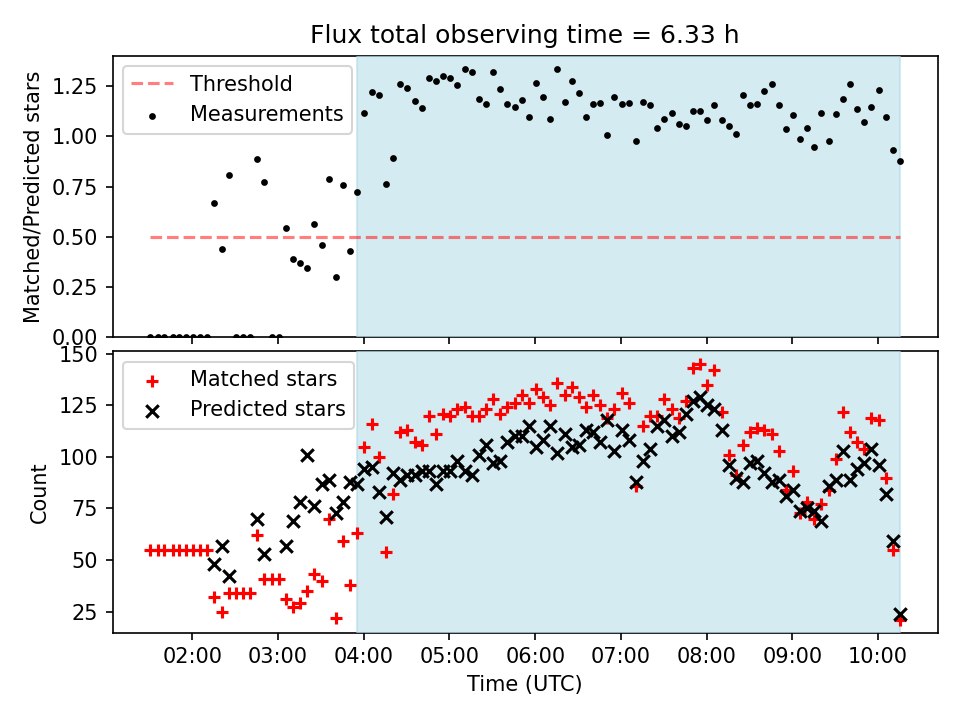 Flux total observing time = 6.33 h

Threshold
Measurements

Matched/Predicted stars

1.25
1.00
0.75
0.50
0.25
0.00

Matched stars
Predicted stars

Count

150
125
100
75
50
25

02:00 03:00 04:00 05:00 06:00 07:00 08:00 09:00 10:00

Time (UTC)